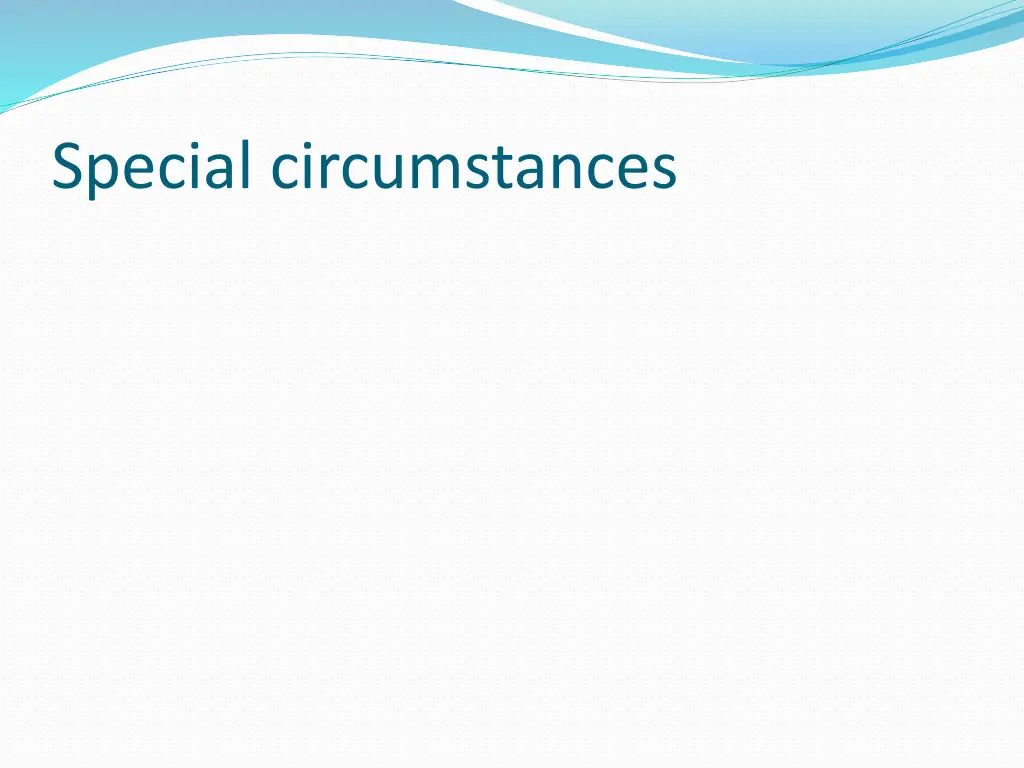 Special circumstances